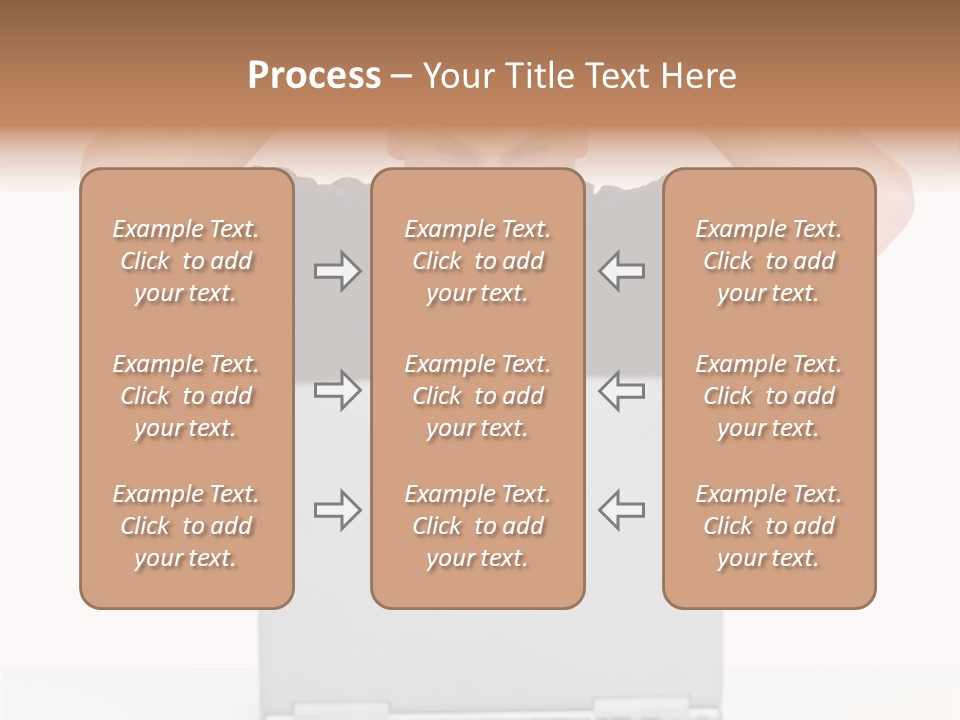 Process – Your Title Text Here

Example Text. Click to add your text.

Example Text. Click to add your text.

Example Text. Click to add your text.

Example Text. Click to add your text.

Example Text. Click to add your text.

Example Text. Click to add your text.

Example Text. Click to add your text.

Example Text. Click to add your text.

Example Text. Click to add your text.